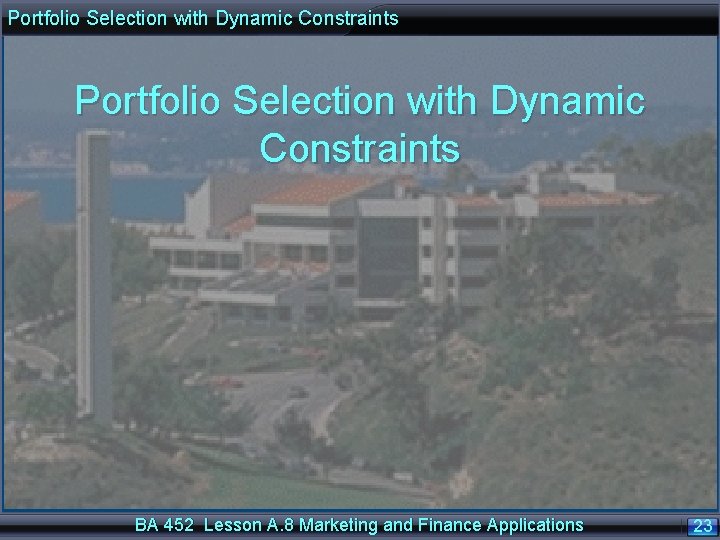 Portfolio Selection with Dynamic Constraints

Portfolio Selection with Dynamic Constraints

BA 452 Lesson A.8 Marketing and Finance Applications

23